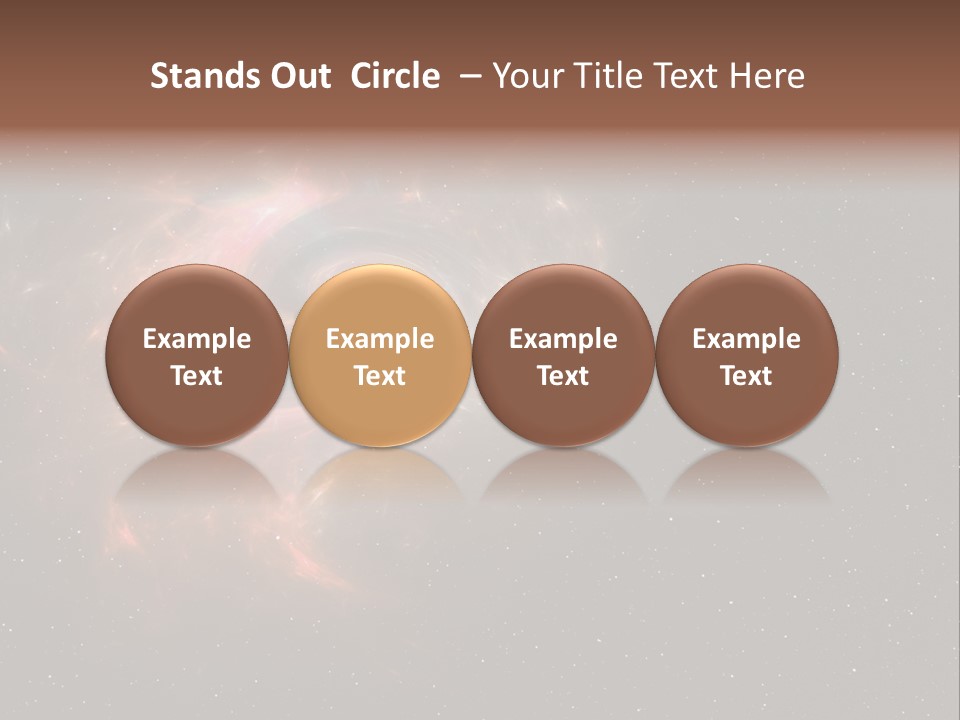 Stands Out Circle – Your Title Text Here

Example Text

Example Text

Example Text

Example Text